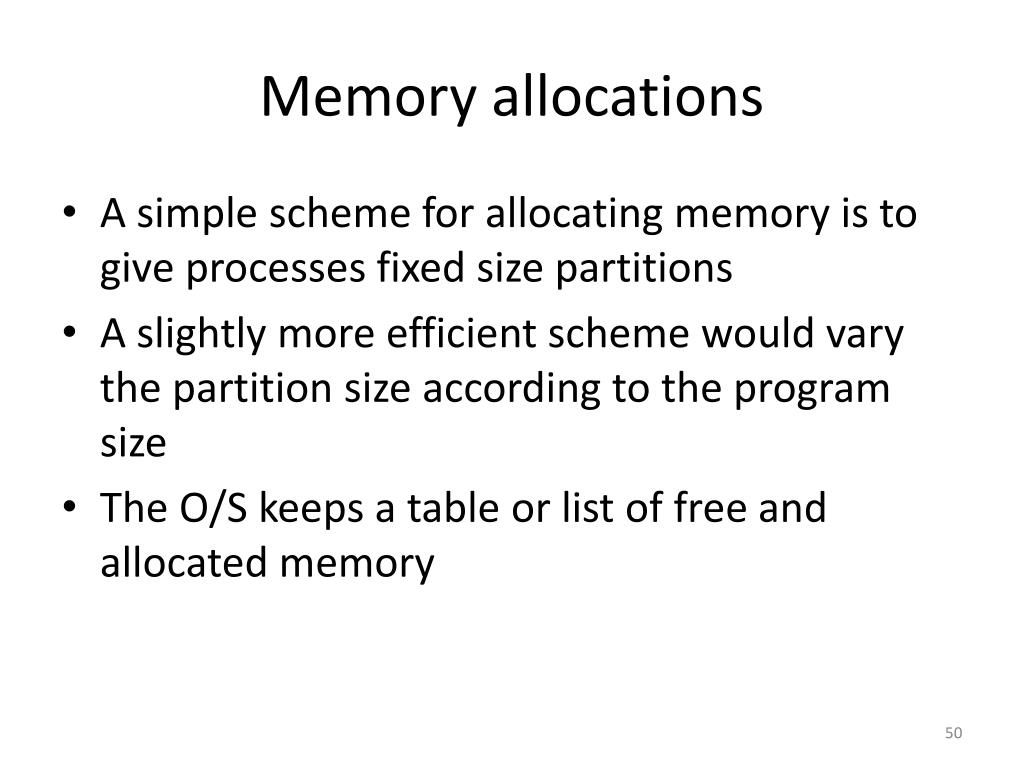 Memory allocations

• A simple scheme for allocating memory is to give processes fixed size partitions
• A slightly more efficient scheme would vary the partition size according to the program size
• The O/S keeps a table or list of free and allocated memory

50